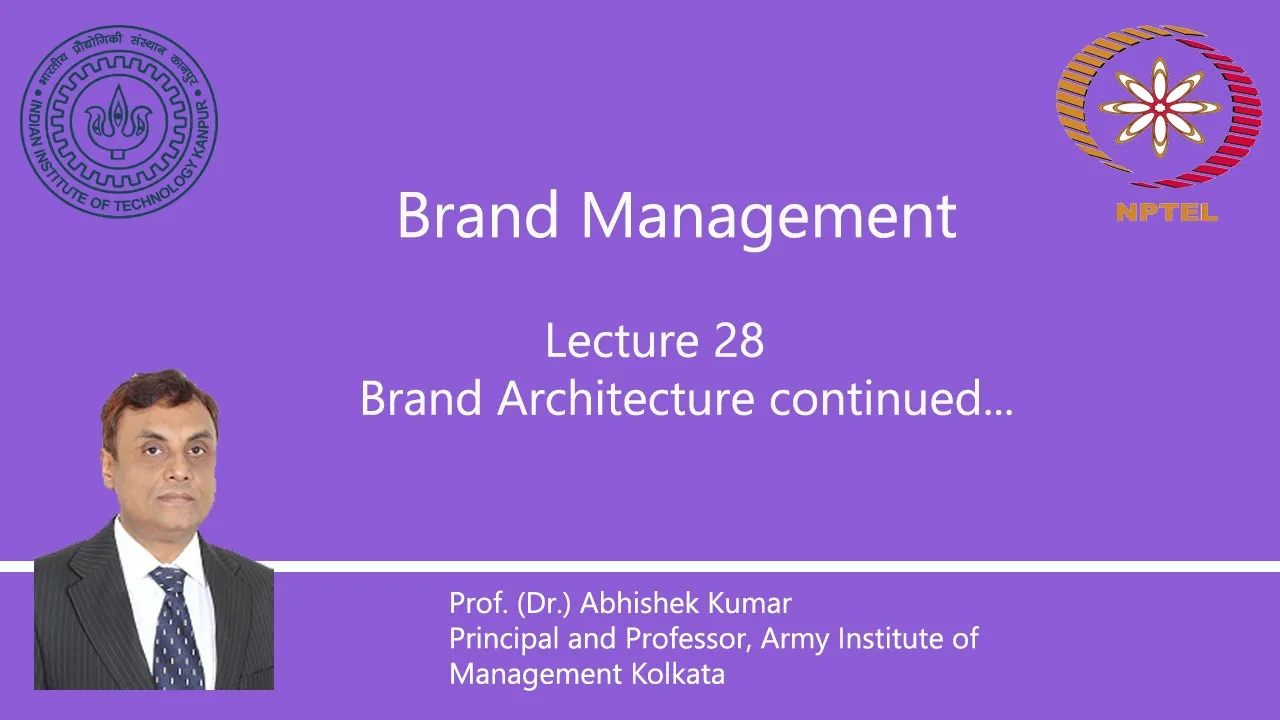 भारतीय प्रौद्योगिकी संस्थान कानपुर
INDIAN INSTITUTE OF TECHNOLOGY KANPUR

NPTEL

Brand Management

Lecture 28
Brand Architecture continued…

Prof. (Dr.) Abhishek Kumar
Principal and Professor, Army Institute of Management Kolkata